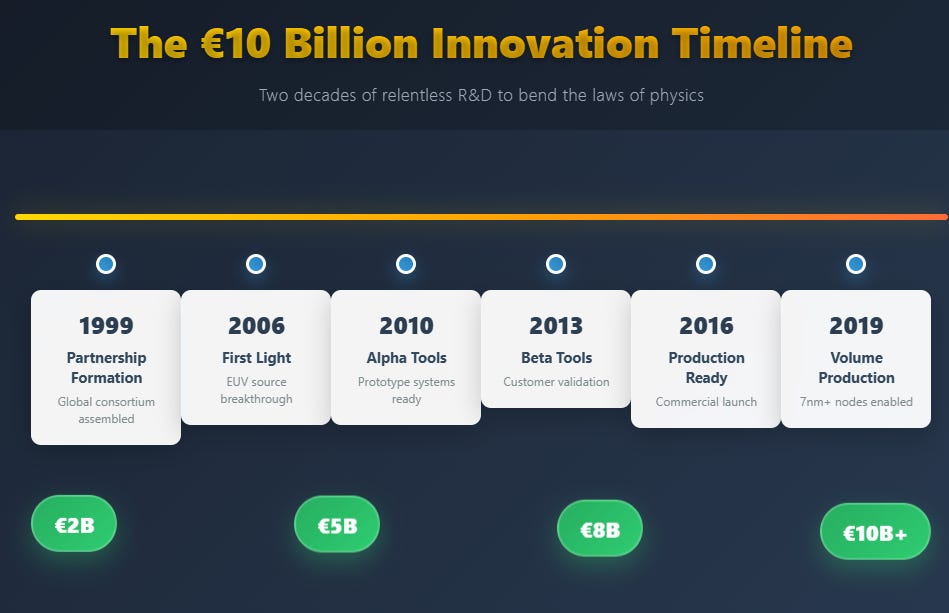 The €10 Billion Innovation Timeline

Two decades of relentless R&D to bend the laws of physics

1999
Partnership Formation
Global consortium assembled

2006
First Light
EUV source breakthrough

2010
Alpha Tools
Prototype systems ready

2013
Beta Tools
Customer validation

2016
Production Ready
Commercial launch

2019
Volume Production
7nm+ nodes enabled

€2B

€5B

€8B

€10B+